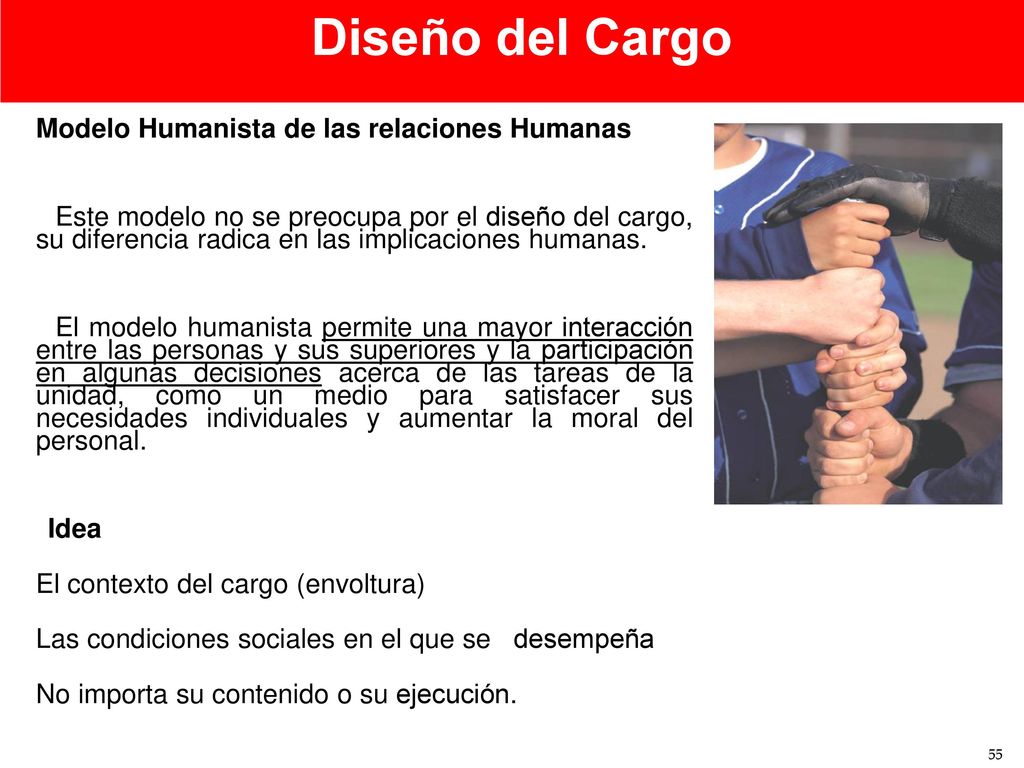 Diseño del Cargo

Modelo Humanista de las relaciones Humanas

Este modelo no se preocupa por el diseño del cargo, su diferencia radica en las implicaciones humanas.

El modelo humanista permite una mayor interacción entre las personas y sus superiores y la participación en algunas decisiones acerca de las tareas de la unidad, como un medio para satisfacer sus necesidades individuales y aumentar la moral del personal.

Idea

El contexto del cargo (envoltura)

Las condiciones sociales en el que se desempeña

No importa su contenido o su ejecución.

55